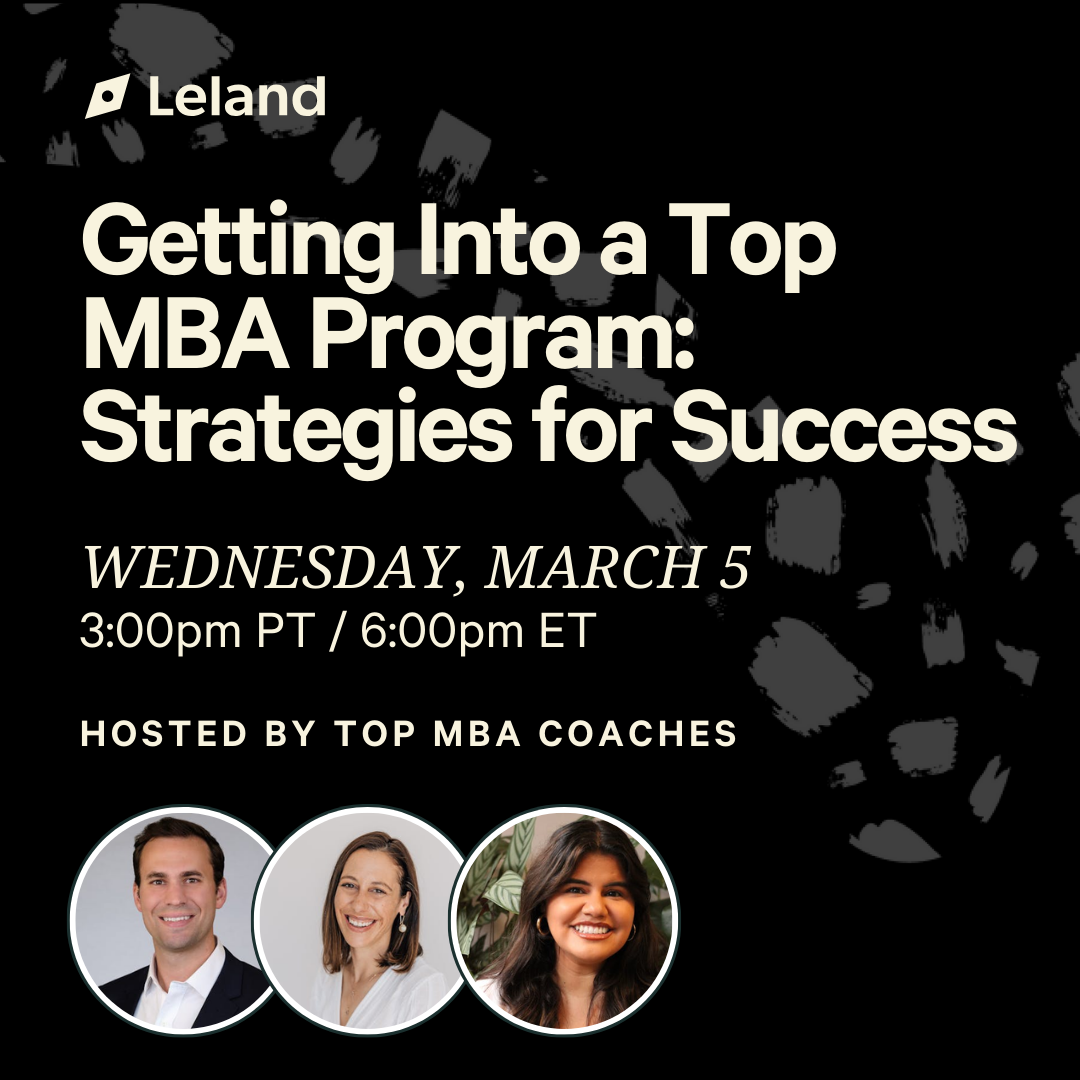 Leland

Getting Into a Top MBA Program: Strategies for Success

WEDNESDAY, MARCH 5
3:00pm PT / 6:00pm ET

HOSTED BY TOP MBA COACHES